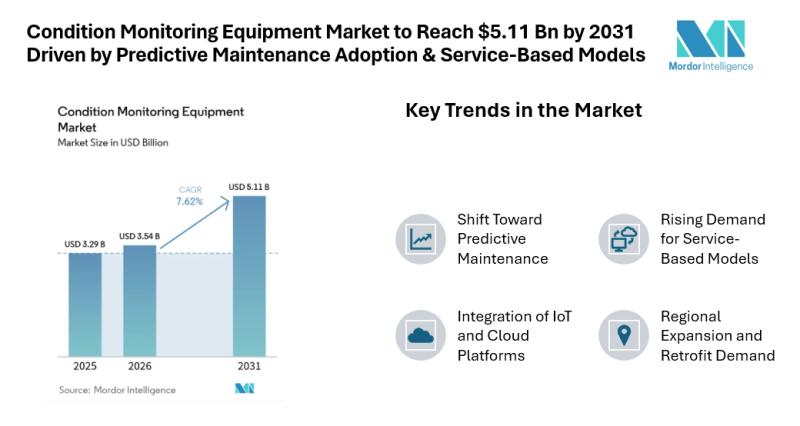 Condition Monitoring Equipment Market to Reach $5.11 Bn by 2031
Driven by Predictive Maintenance Adoption & Service-Based Models

Mordor Intelligence

Condition Monitoring Equipment Market
Market Size in USD Billion

CAGR
7.62%

USD 3.29 B
USD 3.54 B
USD 5.11 B

2025
2026
2031

Source: Mordor Intelligence

Key Trends in the Market

Shift Toward Predictive Maintenance

Rising Demand for Service-Based Models

Integration of IoT and Cloud Platforms

Regional Expansion and Retrofit Demand